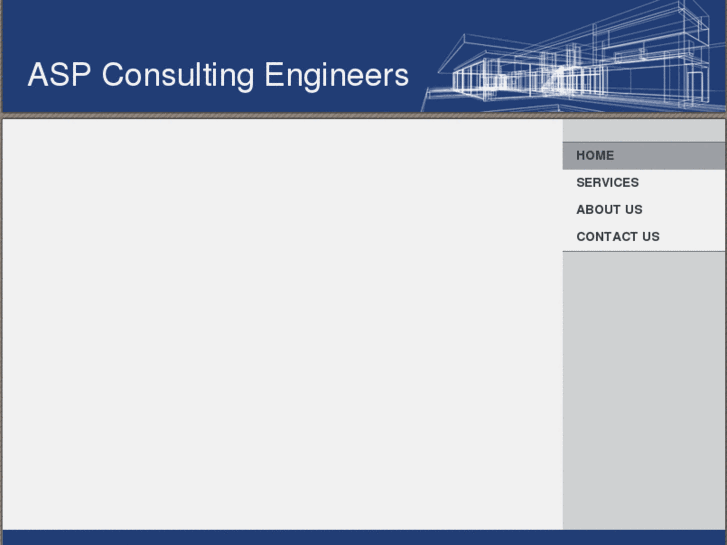 ASP Consulting Engineers

HOME
SERVICES
ABOUT US
CONTACT US